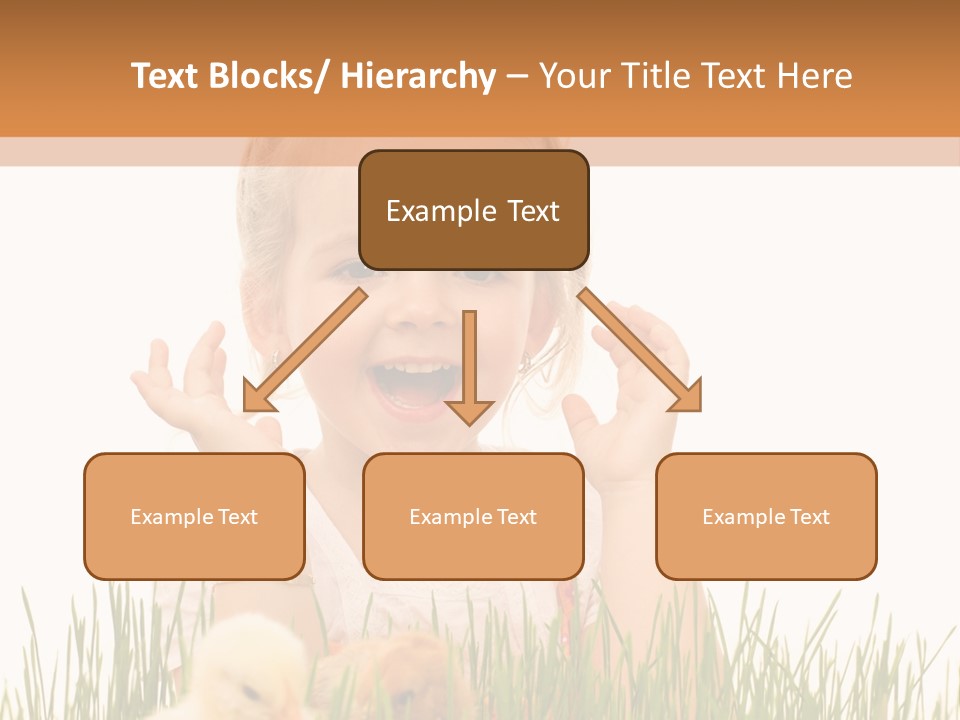 Text Blocks/ Hierarchy – Your Title Text Here

Example Text

Example Text

Example Text

Example Text